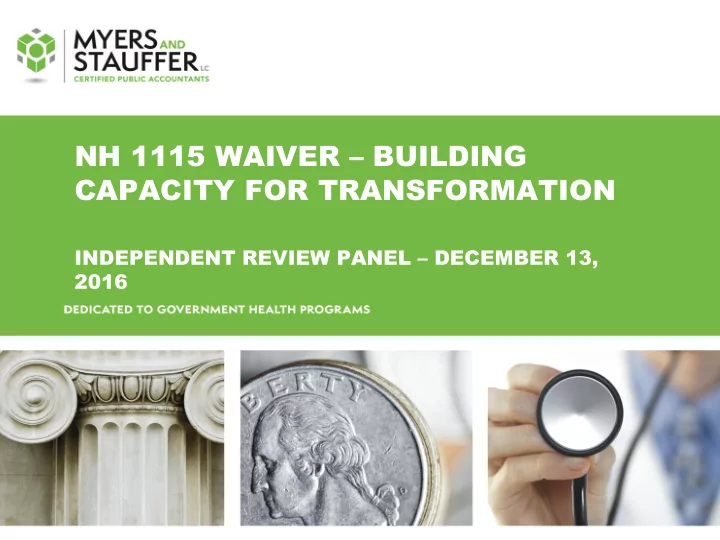 MYERS AND STAUFFER LC
CERTIFIED PUBLIC ACCOUNTANTS

NH 1115 WAIVER – BUILDING CAPACITY FOR TRANSFORMATION

INDEPENDENT REVIEW PANEL – DECEMBER 13, 2016

DEDICATED TO GOVERNMENT HEALTH PROGRAMS

BERTY